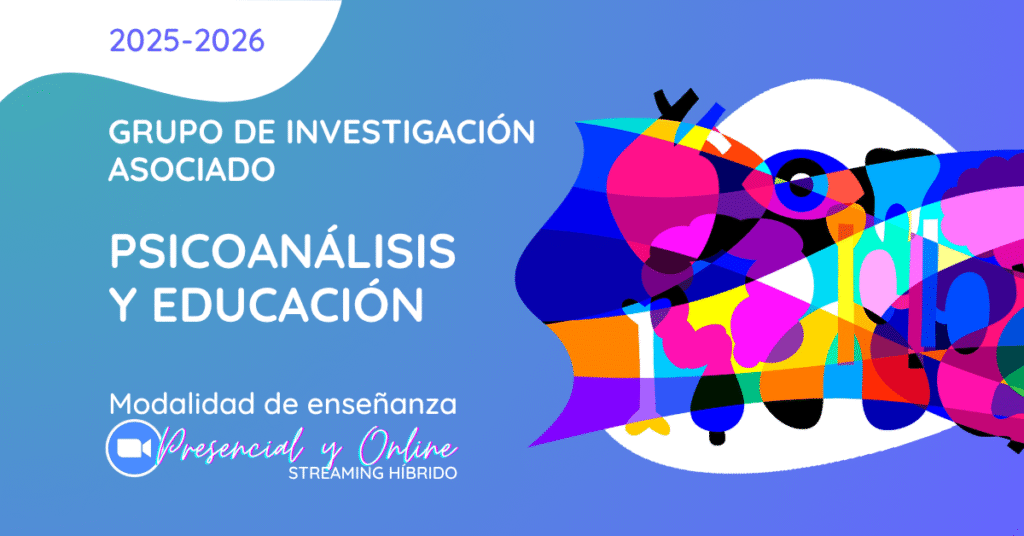 2025-2026

GRUPO DE INVESTIGACIÓN ASOCIADO

PSICOANÁLISIS Y EDUCACIÓN

Modalidad de enseñanza

Presencial y Online
STREAMING HÍBRIDO